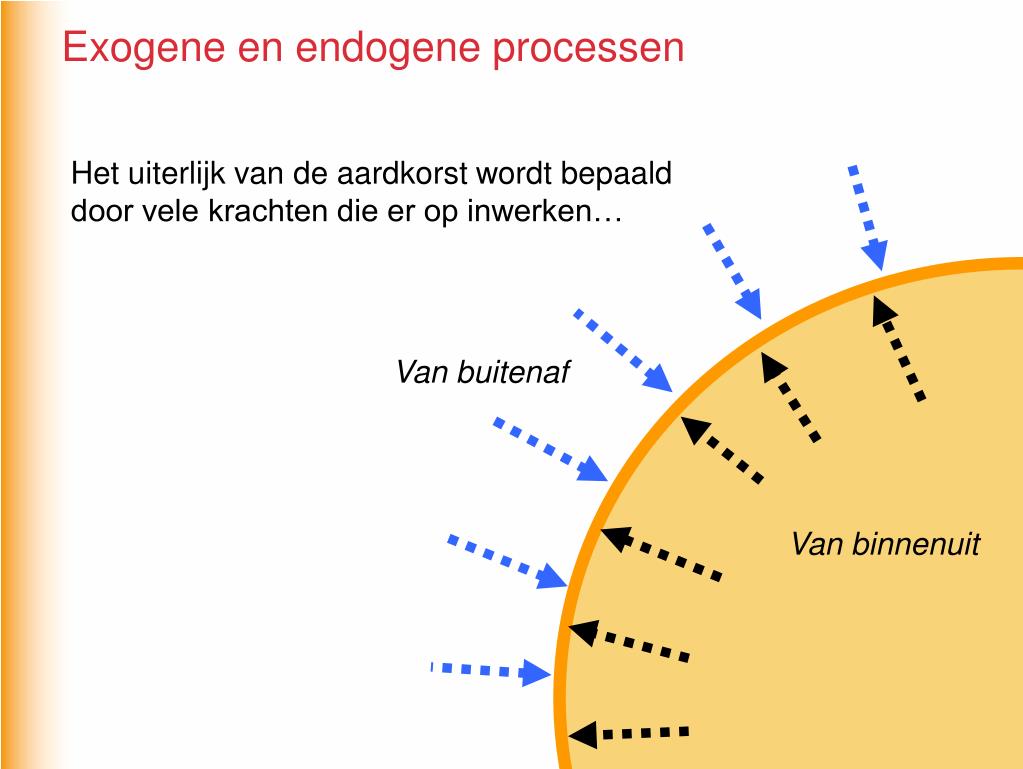 Exogene en endogene processen

Het uiterlijk van de aardkorst wordt bepaald door vele krachten die er op inwerken…

Van buitenaf

Van binnenuit